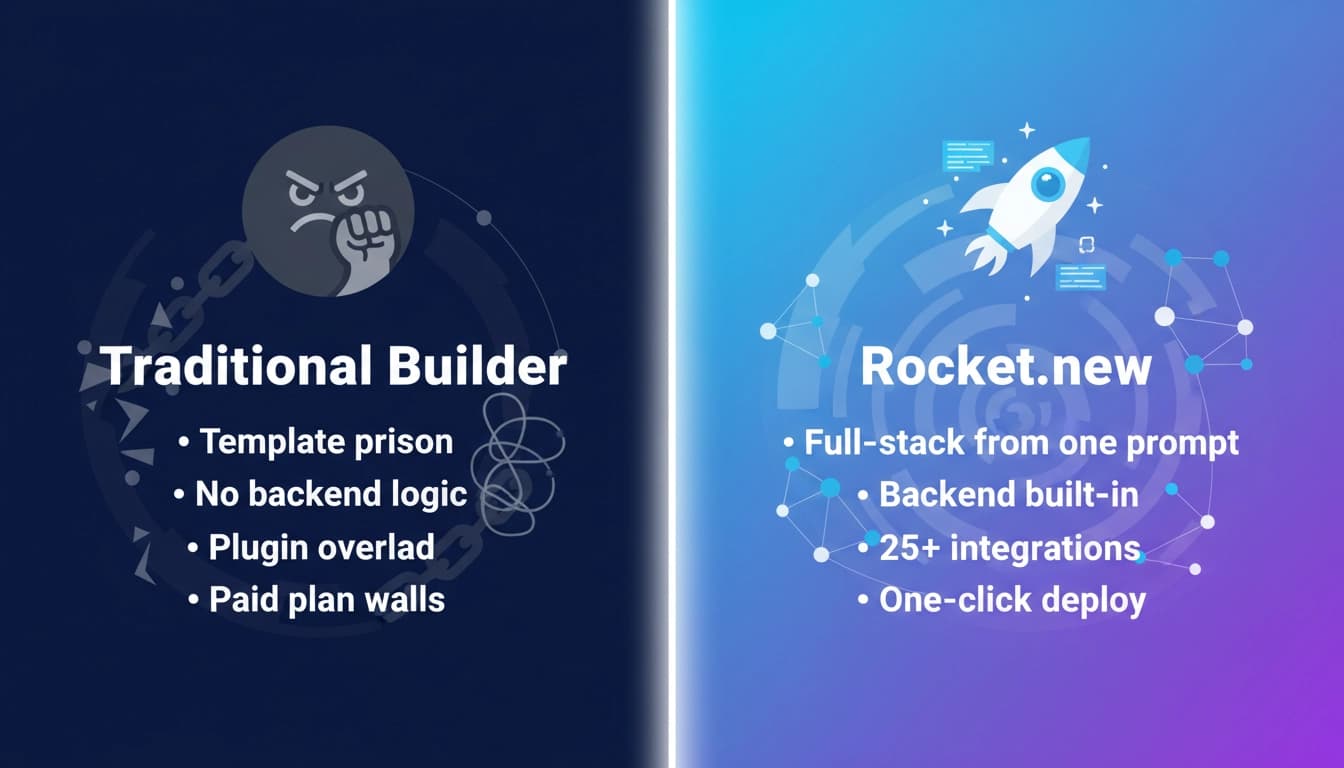 Traditional Builder

• Template prison
• No backend logic
• Plugin overlad
• Paid plan walls

Rocket.new

• Full-stack from one prompt
• Backend built-in
• 25+ integrations
• One-click deploy